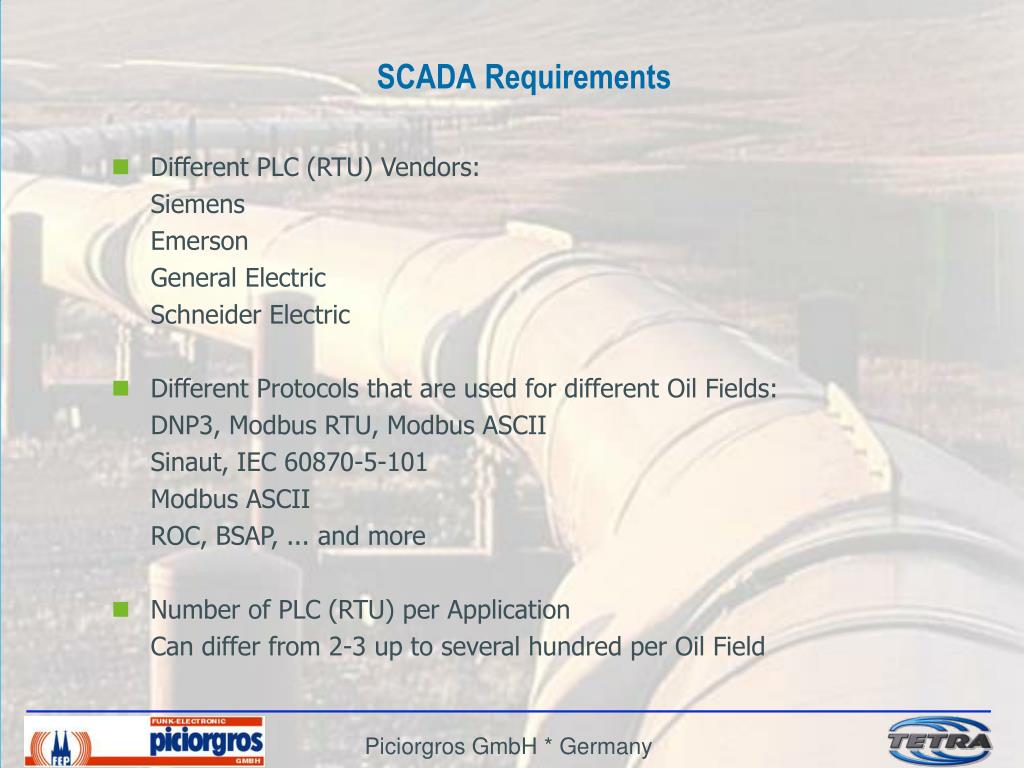 SCADA Requirements

Different PLC (RTU) Vendors:
Siemens
Emerson
General Electric
Schneider Electric

Different Protocols that are used for different Oil Fields:
DNP3, Modbus RTU, Modbus ASCII
Sinaut, IEC 60870-5-101
Modbus ASCII
ROC, BSAP, ... and more

Number of PLC (RTU) per Application
Can differ from 2-3 up to several hundred per Oil Field

FEP FUNK-ELECTRONIC piciorgros GMBH

Piciorgros GmbH * Germany

TETRA